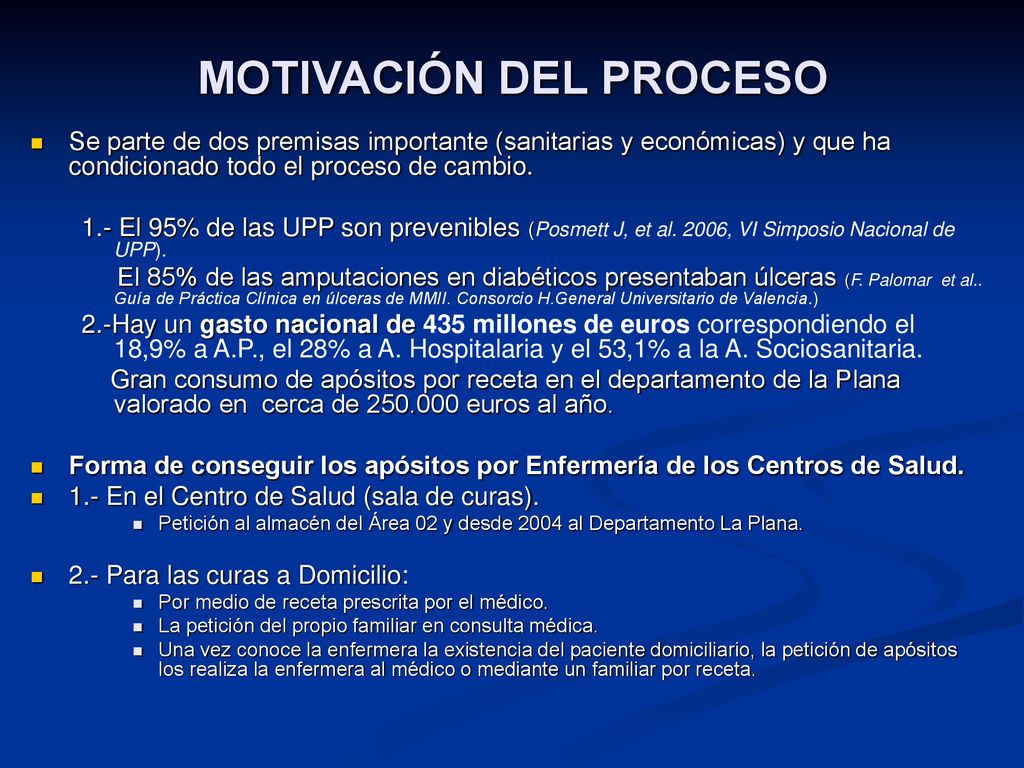 MOTIVACIÓN DEL PROCESO

Se parte de dos premisas importante (sanitarias y económicas) y que ha condicionado todo el proceso de cambio.

1.- El 95% de las UPP son prevenibles (Posmett J, et al. 2006, VI Simposio Nacional de UPP).

El 85% de las amputaciones en diabéticos presentaban úlceras (F. Palomar et al.. Guía de Práctica Clínica en úlceras de MMII. Consorcio H.General Universitario de Valencia.)

2.-Hay un gasto nacional de 435 millones de euros correspondiendo el 18,9% a A.P., el 28% a A. Hospitalaria y el 53,1% a la A. Sociosanitaria.

Gran consumo de apósitos por receta en el departamento de la Plana valorado en cerca de 250.000 euros al año.

Forma de conseguir los apósitos por Enfermería de los Centros de Salud.

1.- En el Centro de Salud (sala de curas).

Petición al almacén del Área 02 y desde 2004 al Departamento La Plana.

2.- Para las curas a Domicilio:

Por medio de receta prescrita por el médico.

La petición del propio familiar en consulta médica.

Una vez conoce la enfermera la existencia del paciente domiciliario, la petición de apósitos los realiza la enfermera al médico o mediante un familiar por receta.